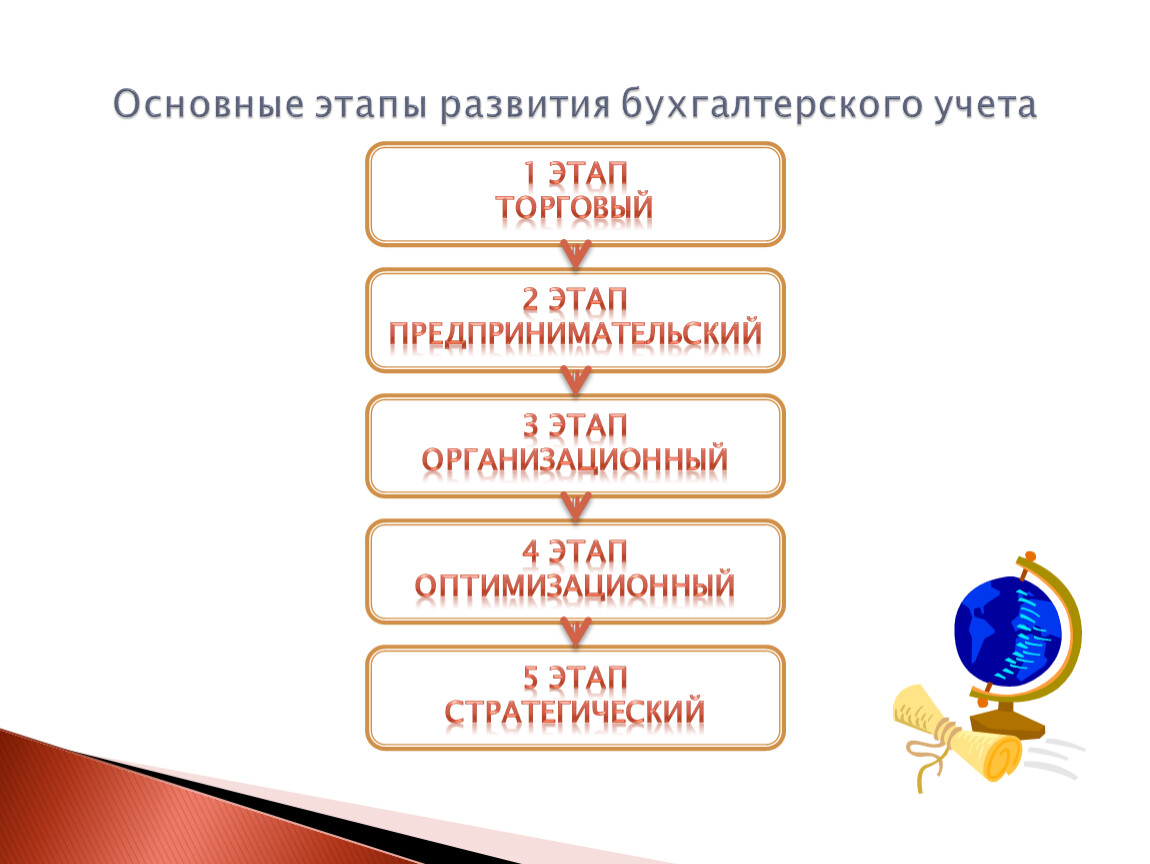 Основные этапы развития бухгалтерского учета

1 ЭТАП
ТОРГОВЫЙ

2 ЭТАП
ПРЕДПРИНИМАТЕЛЬСКИЙ

3 ЭТАП
ОРГАНИЗАЦИОННЫЙ

4 ЭТАП
ОПТИМИЗАЦИОННЫЙ

5 ЭТАП
СТРАТЕГИЧЕСКИЙ